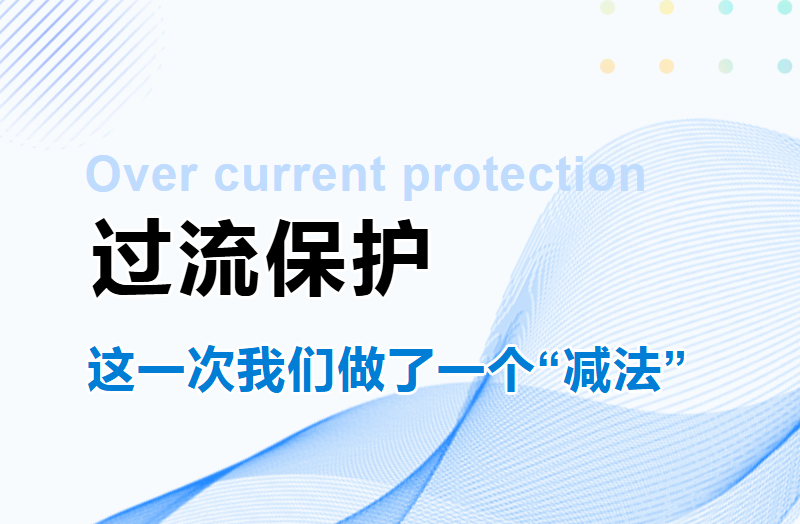 Over current protection

过流保护

这一次我们做了一个“减法”